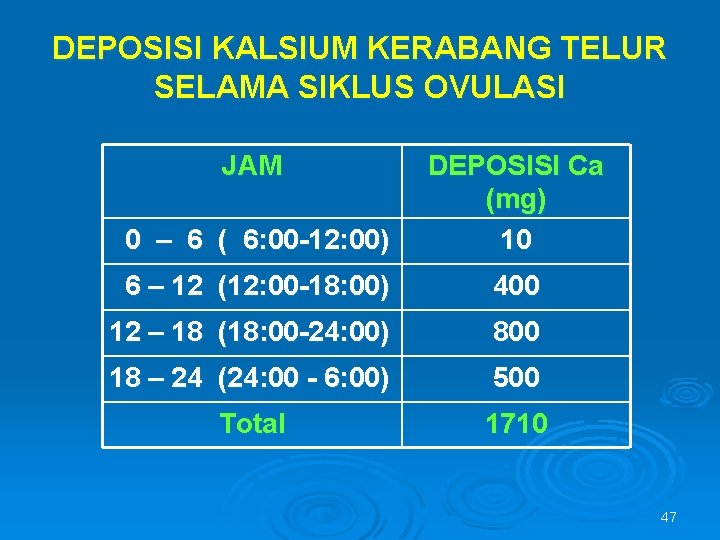 DEPOSISI KALSIUM KERABANG TELUR SELAMA SIKLUS OVULASI

| JAM | DEPOSISI Ca (mg) |
|---|---|
| 0 – 6 ( 6:00-12:00) | 10 |
| 6 – 12 (12:00-18:00) | 400 |
| 12 – 18 (18:00-24:00) | 800 |
| 18 – 24 (24:00 - 6:00) | 500 |
| Total | 1710 |

47